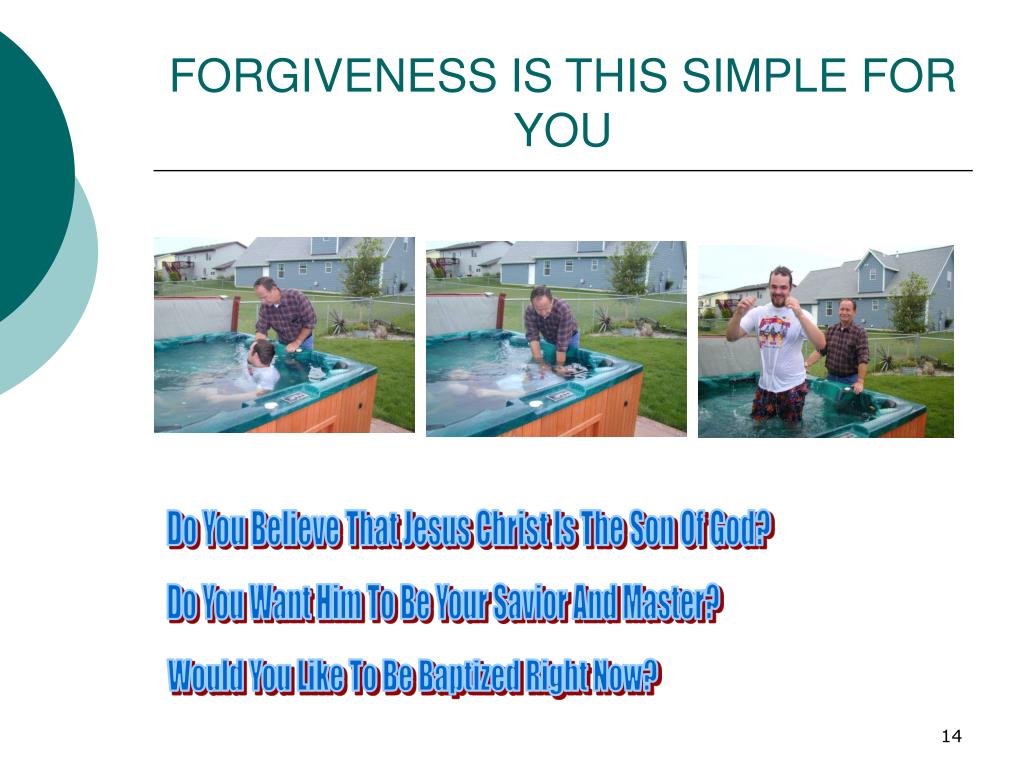 FORGIVENESS IS THIS SIMPLE FOR YOU

Do You Believe That Jesus Christ Is The Son Of God?

Do You Want Him To Be Your Savior And Master?

Would You Like To Be Baptized Right Now?

14